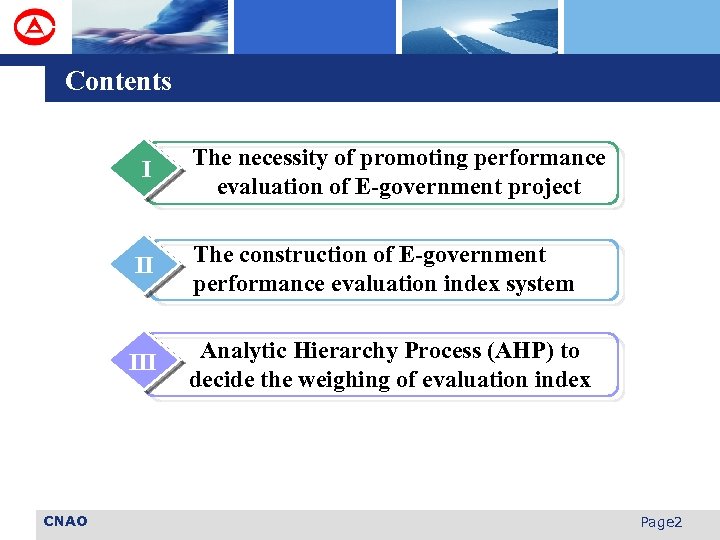 Contents

I

The necessity of promoting performance evaluation of E-government project

II

The construction of E-government performance evaluation index system

III

Analytic Hierarchy Process (AHP) to decide the weighing of evaluation index

CNAO

Page2